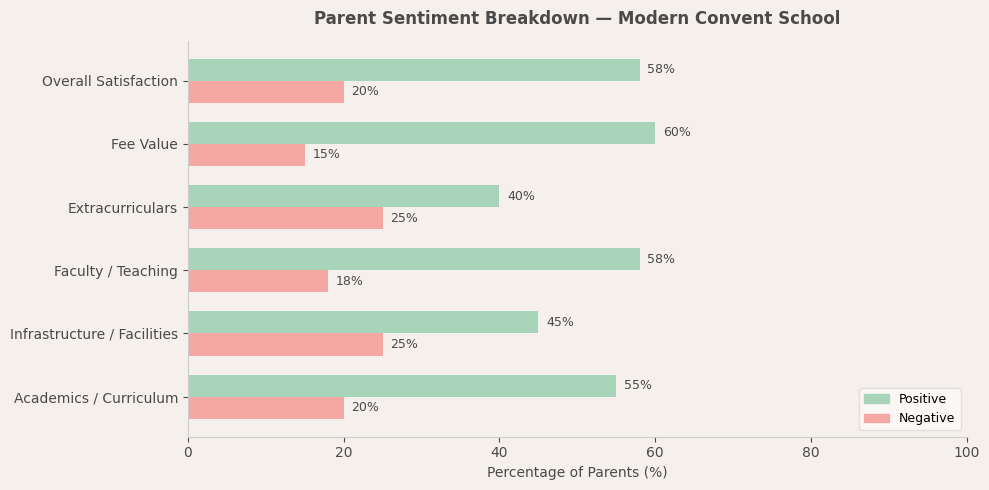 Parent Sentiment Breakdown — Modern Convent School

Overall Satisfaction
58%
20%

Fee Value
60%
15%

Extracurriculars
40%
25%

Faculty / Teaching
58%
18%

Infrastructure / Facilities
45%
25%

Academics / Curriculum
55%
20%

Positive
Negative

0
20
40
60
80
100
Percentage of Parents (%)